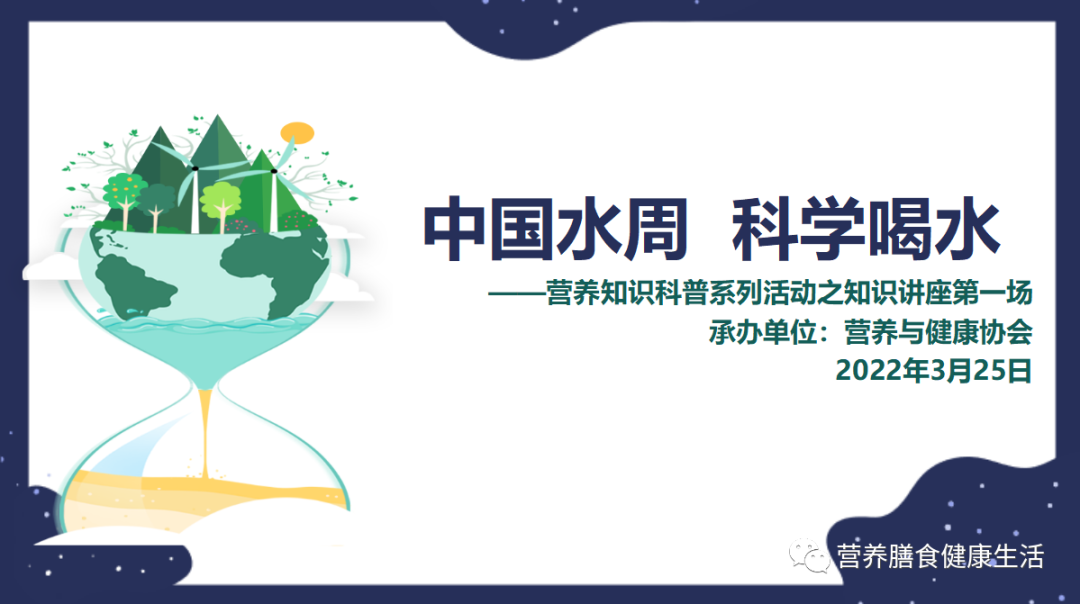 中国水周 科学喝水

——营养知识科普系列活动之知识讲座第一场

承办单位：营养与健康协会

2022年3月25日

营养膳食健康生活